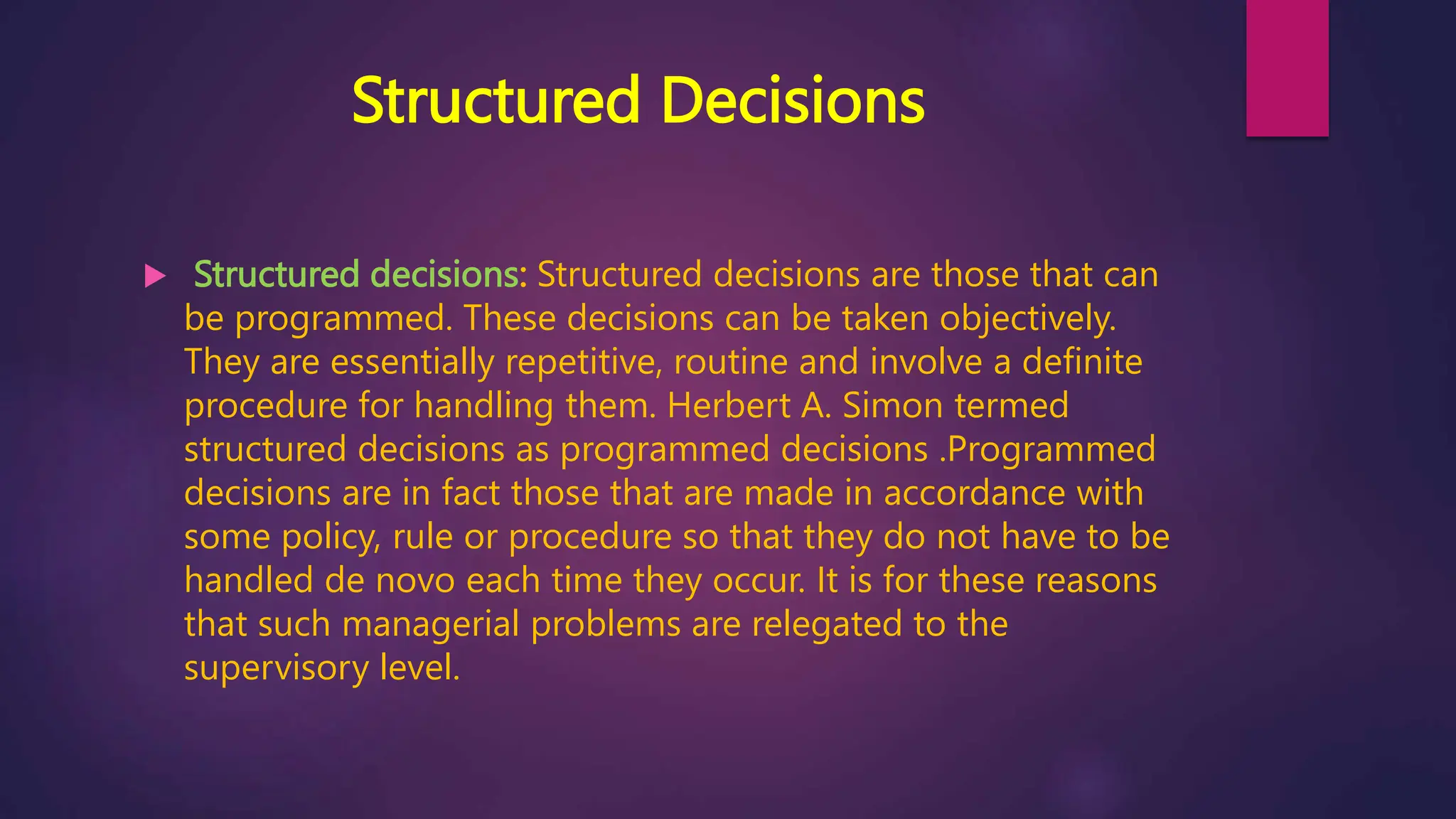 Structured Decisions

Structured decisions: Structured decisions are those that can be programmed. These decisions can be taken objectively. They are essentially repetitive, routine and involve a definite procedure for handling them. Herbert A. Simon termed structured decisions as programmed decisions .Programmed decisions are in fact those that are made in accordance with some policy, rule or procedure so that they do not have to be handled de novo each time they occur. It is for these reasons that such managerial problems are relegated to the supervisory level.